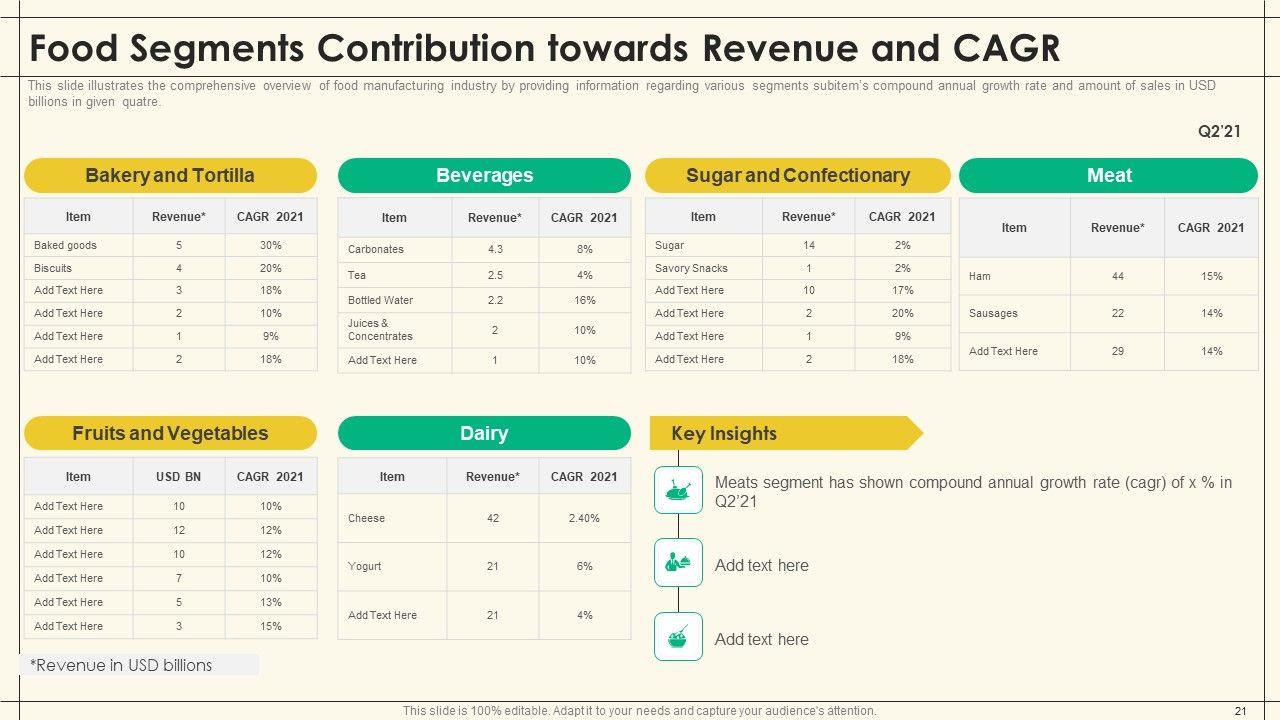 Food Segments Contribution towards Revenue and CAGR

This slide illustrates the comprehensive overview of food manufacturing industry by providing information regarding various segments subitem's compound annual growth rate and amount of sales in USD billions in given quatre.

Q2'21

Bakery and Tortilla

| Item | Revenue* | CAGR 2021 |
|---|---|---|
| Baked goods | 5 | 30% |
| Biscuits | 4 | 20% |
| Add Text Here | 3 | 18% |
| Add Text Here | 2 | 10% |
| Add Text Here | 1 | 9% |
| Add Text Here | 2 | 18% |

Beverages

| Item | Revenue* | CAGR 2021 |
|---|---|---|
| Carbonates | 4.3 | 8% |
| Tea | 2.5 | 4% |
| Bottled Water | 2.2 | 16% |
| Juices & Concentrates | 2 | 10% |
| Add Text Here | 1 | 10% |

Sugar and Confectionary

| Item | Revenue* | CAGR 2021 |
|---|---|---|
| Sugar | 14 | 2% |
| Savory Snacks | 1 | 2% |
| Add Text Here | 10 | 17% |
| Add Text Here | 2 | 20% |
| Add Text Here | 1 | 9% |
| Add Text Here | 2 | 18% |

Meat

| Item | Revenue* | CAGR 2021 |
|---|---|---|
| Ham | 44 | 15% |
| Sausages | 22 | 14% |
| Add Text Here | 29 | 14% |

Fruits and Vegetables

| Item | USD BN | CAGR 2021 |
|---|---|---|
| Add Text Here | 10 | 10% |
| Add Text Here | 12 | 12% |
| Add Text Here | 10 | 12% |
| Add Text Here | 7 | 10% |
| Add Text Here | 5 | 13% |
| Add Text Here | 3 | 15% |

Dairy

| Item | Revenue* | CAGR 2021 |
|---|---|---|
| Cheese | 42 | 2.40% |
| Yogurt | 21 | 6% |
| Add Text Here | 21 | 4% |

Key Insights

Meats segment has shown compound annual growth rate (cagr) of x % in Q2'21

Add text here

Add text here

*Revenue in USD billions

This slide is 100% editable. Adapt it to your needs and capture your audience's attention.

21